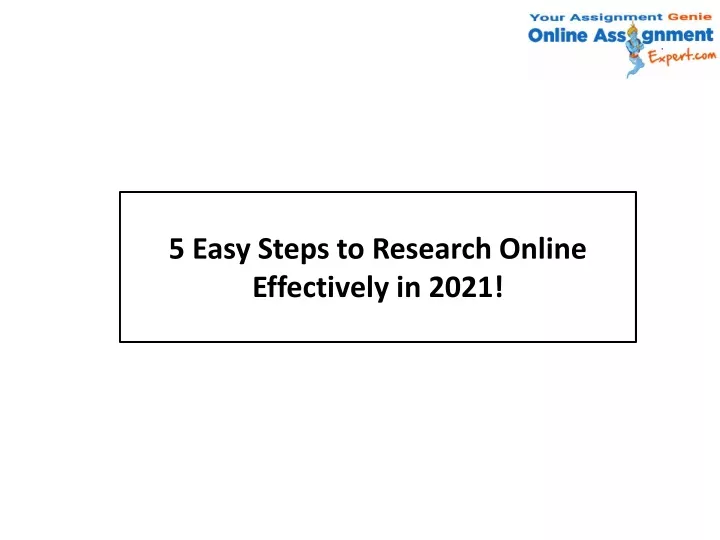 Your Assignment Genie
Online Assignment
Expert.com

5 Easy Steps to Research Online Effectively in 2021!